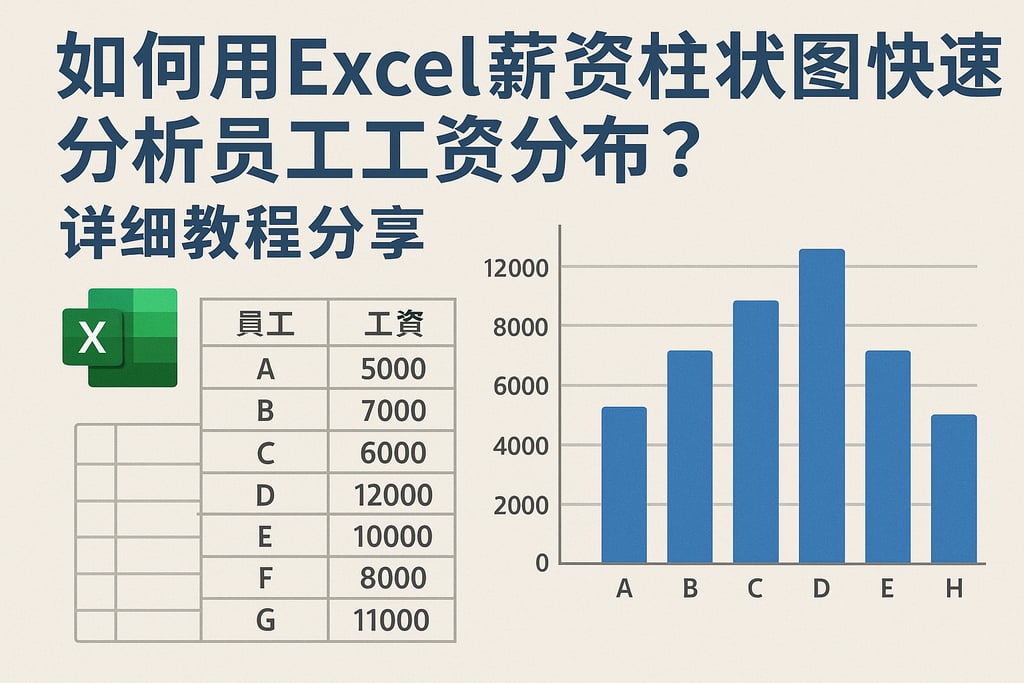 如何用Excel薪资柱状图快速分析员工工资分布？

详细教程分享

X

| 員工 | 工資 |
|---|---|
| A | 5000 |
| B | 7000 |
| C | 6000 |
| D | 12000 |
| E | 10000 |
| F | 8000 |
| G | 11000 |

12000
8000
6000
4000
2000
0

A B C D E H